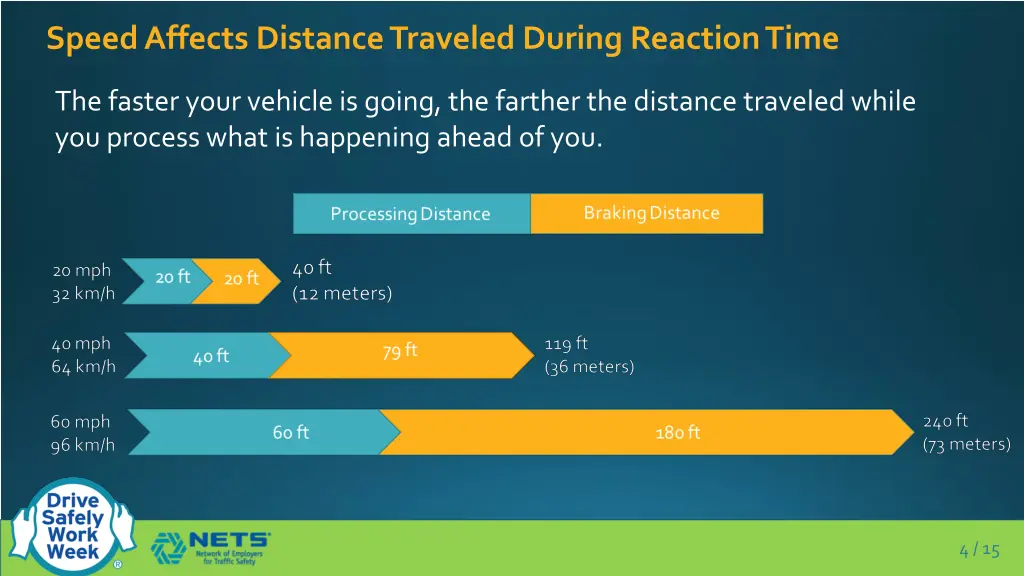 Speed Affects Distance Traveled During Reaction Time

The faster your vehicle is going, the farther the distance traveled while you process what is happening ahead of you.

Processing Distance
Braking Distance

20 mph
32 km/h
20 ft
20 ft
40 ft
(12 meters)

40 mph
64 km/h
40 ft
79 ft
119 ft
(36 meters)

60 mph
96 km/h
60 ft
180 ft
240 ft
(73 meters)

Drive Safely Work Week ®

NETS Network of Employers for Traffic Safety

4 / 15